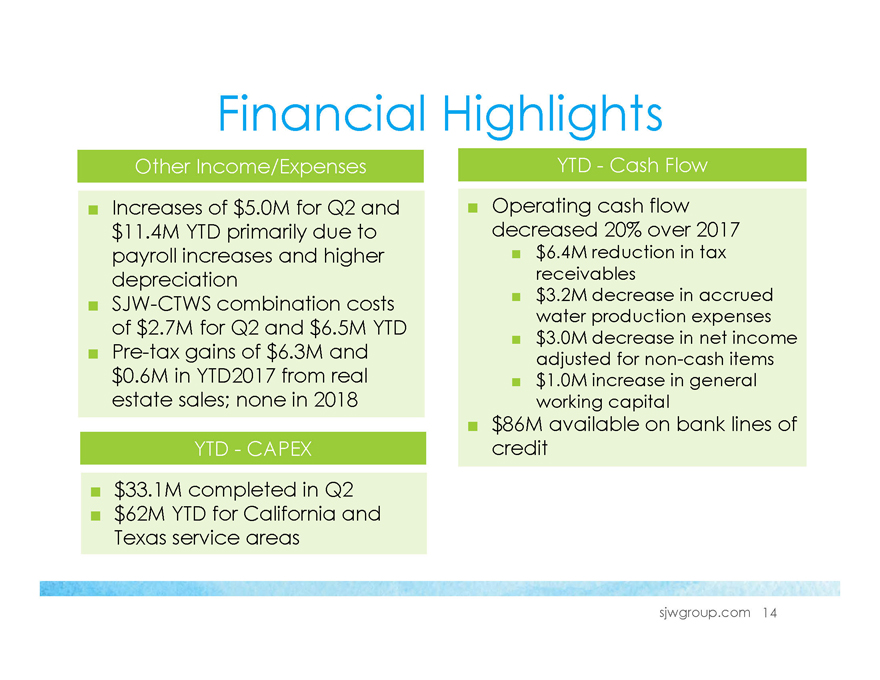 Financial Highlights

Other Income/Expenses

■ Increases of \$5.0M for Q2 and \$11.4M YTD primarily due to payroll increases and higher depreciation
■ SJW-CTWS combination costs of \$2.7M for Q2 and \$6.5M YTD
■ Pre-tax gains of \$6.3M and \$0.6M in YTD2017 from real estate sales; none in 2018

YTD - CAPEX

■ \$33.1M completed in Q2
■ \$62M YTD for California and Texas service areas

YTD - Cash Flow

■ Operating cash flow decreased 20% over 2017
■ \$6.4M reduction in tax receivables
■ \$3.2M decrease in accrued water production expenses
■ \$3.0M decrease in net income adjusted for non-cash items
■ \$1.0M increase in general working capital
■ \$86M available on bank lines of credit

sjwgroup.com 14